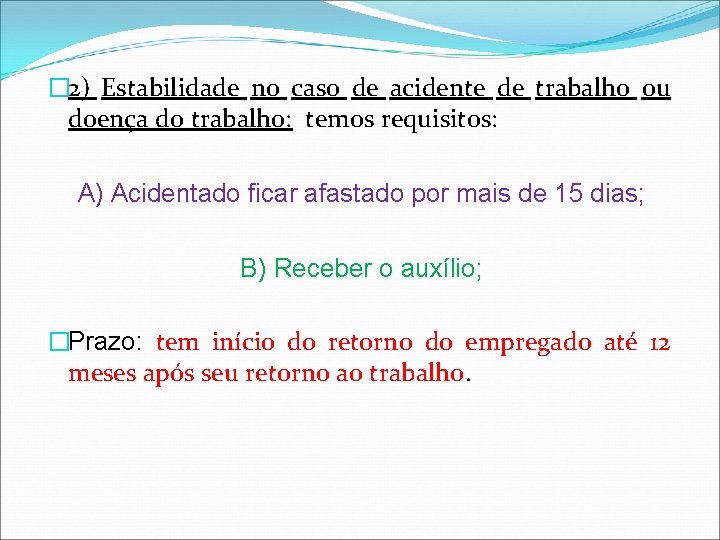 2) Estabilidade no caso de acidente de trabalho ou doença do trabalho: temos requisitos:

A) Acidentado ficar afastado por mais de 15 dias;

B) Receber o auxílio;

Prazo: tem início do retorno do empregado até 12 meses após seu retorno ao trabalho.